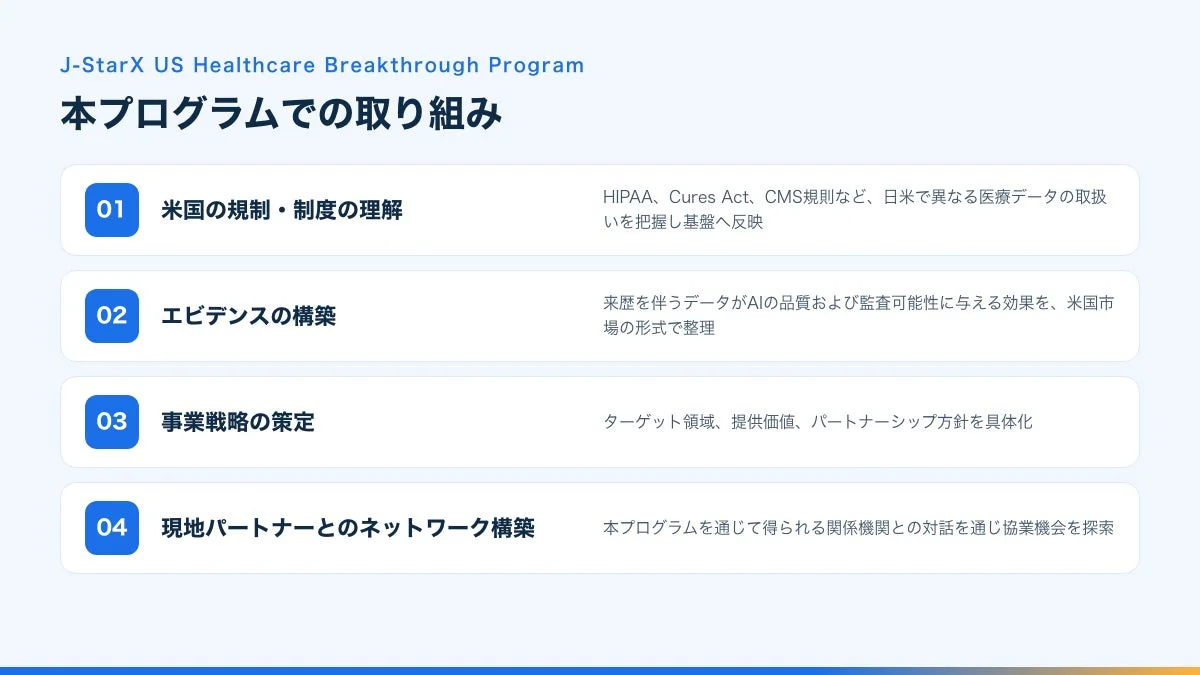 J-StarX US Healthcare Breakthrough Program

本プログラムでの取り組み

01 米国の規制・制度の理解

HIPAA、Cures Act、CMS規則など、日米で異なる医療データの取扱いを把握し基盤へ反映

02 エビデンスの構築

来歴を伴うデータがAIの品質および監査可能性に与える効果を、米国市場の形式で整理

03 事業戦略の策定

ターゲット領域、提供価値、パートナーシップ方針を具体化

04 現地パートナーとのネットワーク構築

本プログラムを通じて得られる関係機関との対話を通じ協業機会を探索